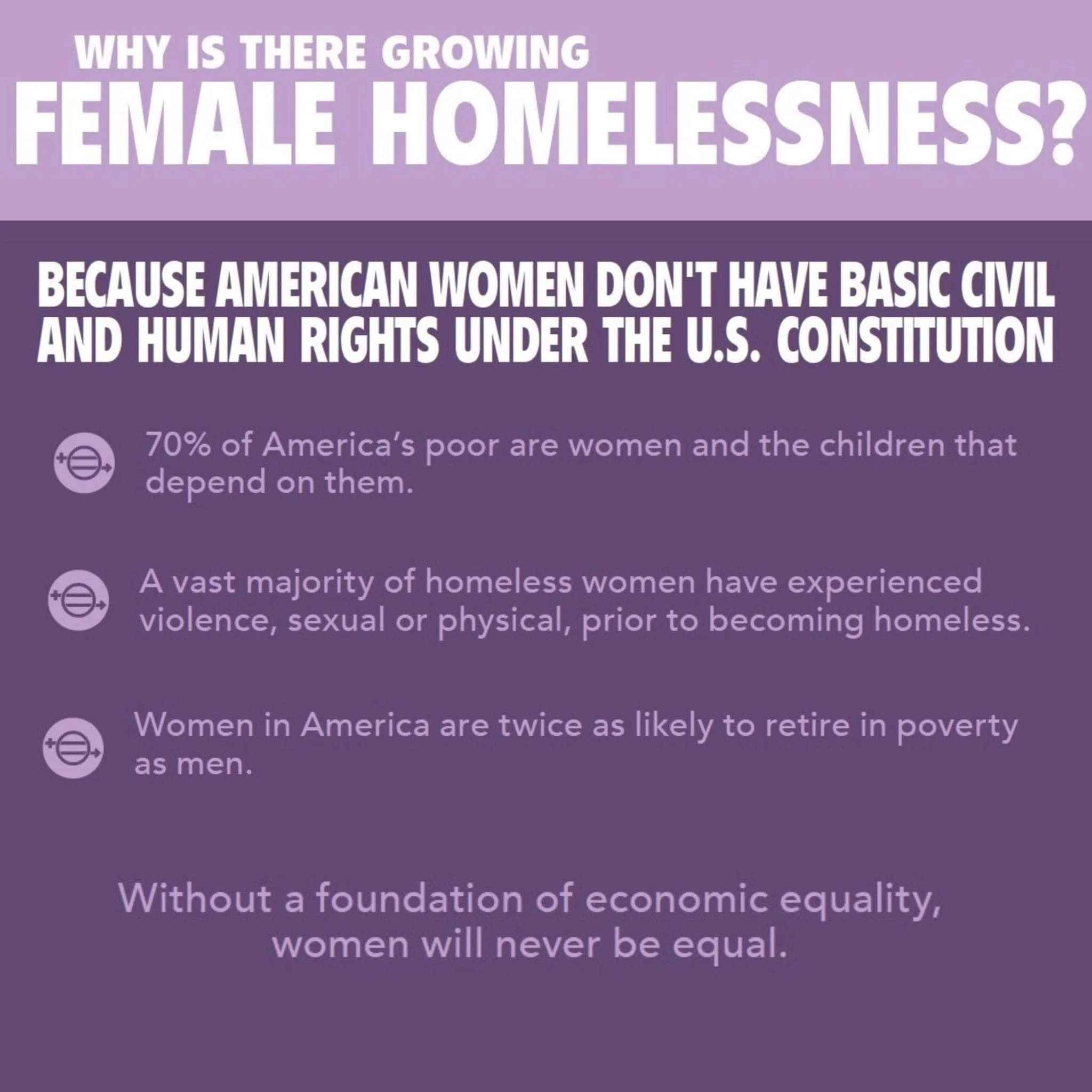 WHY IS THERE GROWING
FEMALE HOMELESSNESS?

BECAUSE AMERICAN WOMEN DON'T HAVE BASIC CIVIL AND HUMAN RIGHTS UNDER THE U.S. CONSTITUTION

70% of America's poor are women and the children that depend on them.

A vast majority of homeless women have experienced violence, sexual or physical, prior to becoming homeless.

Women in America are twice as likely to retire in poverty as men.

Without a foundation of economic equality, women will never be equal.